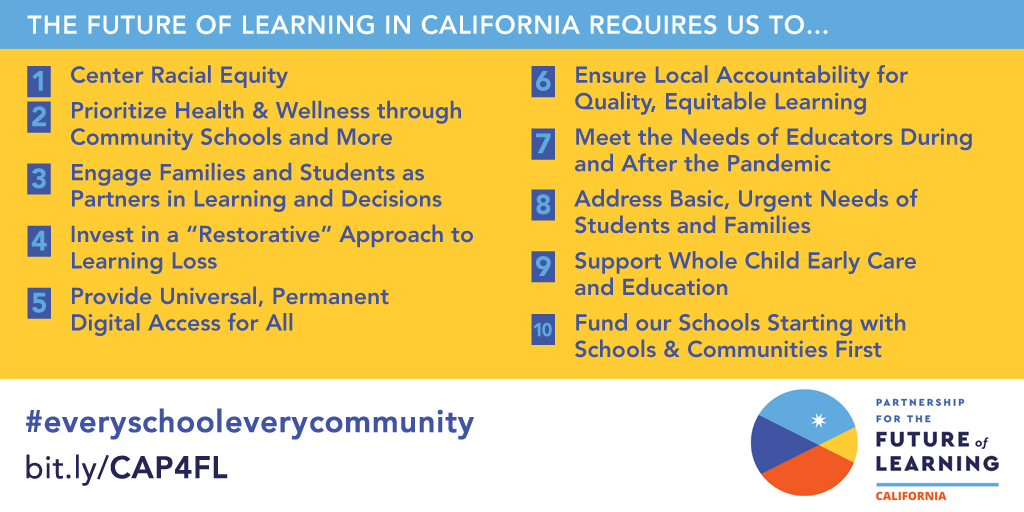 THE FUTURE OF LEARNING IN CALIFORNIA REQUIRES US TO...

1 Center Racial Equity

2 Prioritize Health & Wellness through Community Schools and More

3 Engage Families and Students as Partners in Learning and Decisions

4 Invest in a "Restorative" Approach to Learning Loss

5 Provide Universal, Permanent Digital Access for All

6 Ensure Local Accountability for Quality, Equitable Learning

7 Meet the Needs of Educators During and After the Pandemic

8 Address Basic, Urgent Needs of Students and Families

9 Support Whole Child Early Care and Education

10 Fund our Schools Starting with Schools & Communities First

#everyschooleverycommunity
bit.ly/CAP4FL

PARTNERSHIP FOR THE FUTURE of LEARNING
CALIFORNIA